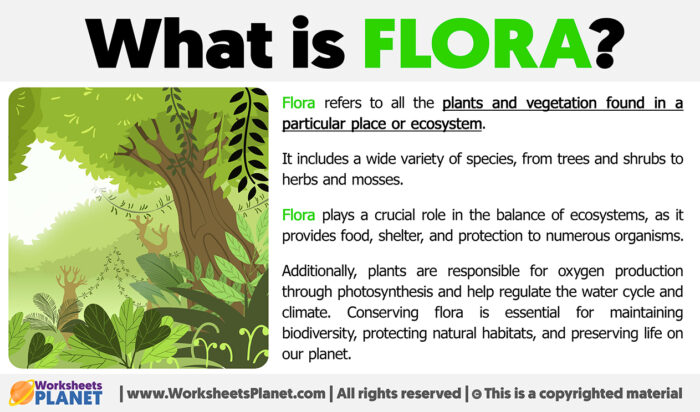 What is FLORA?

Flora refers to all the plants and vegetation found in a particular place or ecosystem.

It includes a wide variety of species, from trees and shrubs to herbs and mosses.

Flora plays a crucial role in the balance of ecosystems, as it provides food, shelter, and protection to numerous organisms.

Additionally, plants are responsible for oxygen production through photosynthesis and help regulate the water cycle and climate. Conserving flora is essential for maintaining biodiversity, protecting natural habitats, and preserving life on our planet.

Worksheets PLANET | www.WorksheetsPlanet.com | All rights reserved | © This is a copyrighted material